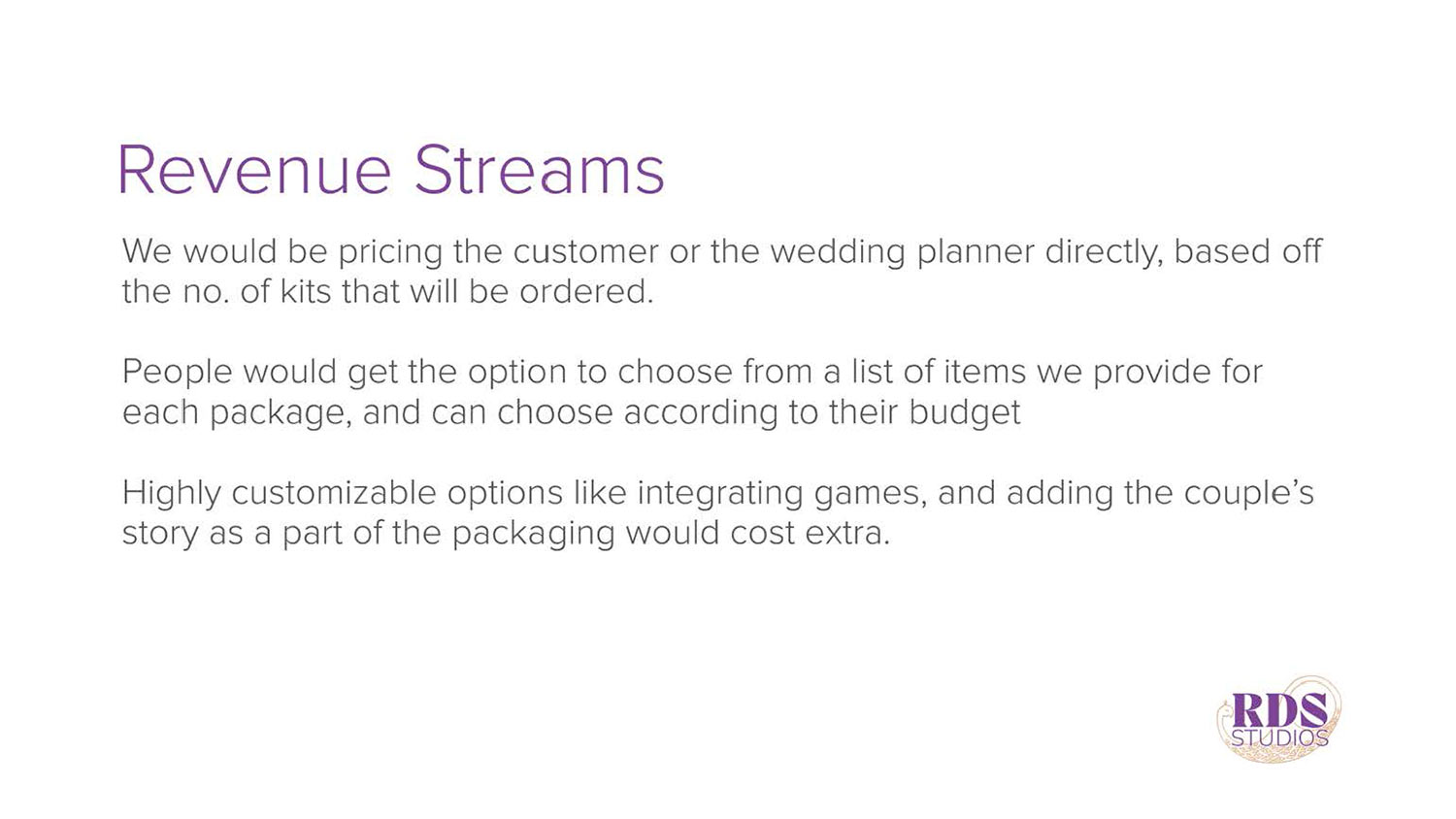 Revenue Streams

We would be pricing the customer or the wedding planner directly, based off the no. of kits that will be ordered.

People would get the option to choose from a list of items we provide for each package, and can choose according to their budget

Highly customizable options like integrating games, and adding the couple's story as a part of the packaging would cost extra.

RDS
STUDIOS